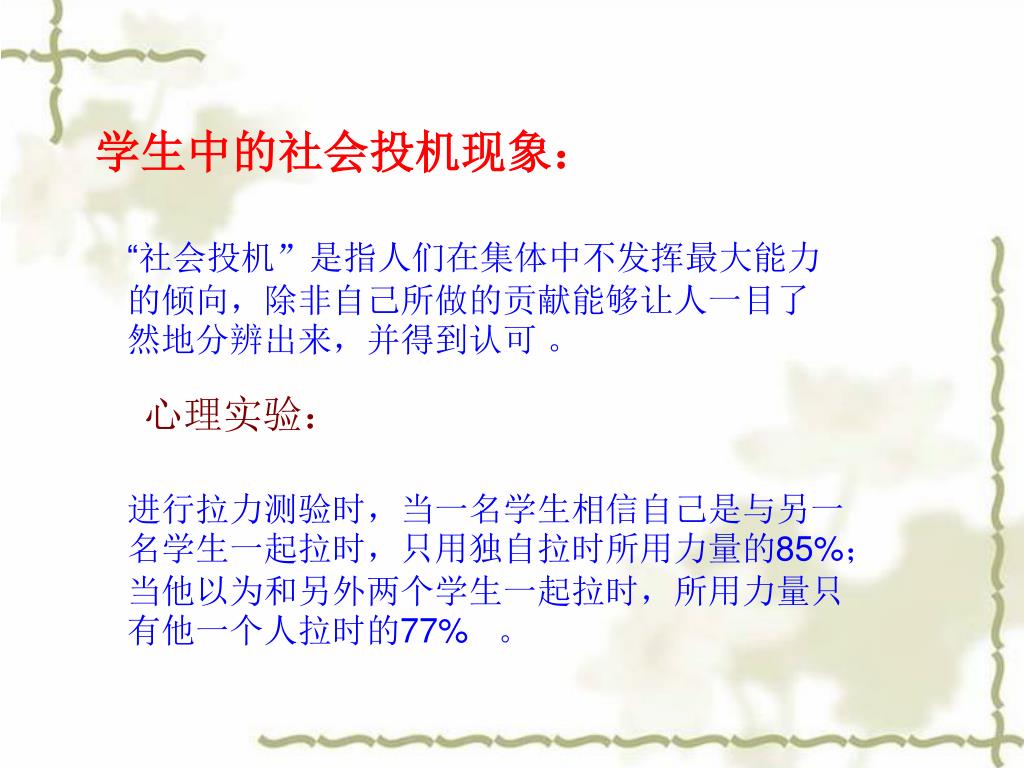 学生中的社会投机现象：

“社会投机”是指人们在集体中不发挥最大能力的倾向，除非自己所做的贡献能够让人一目了然地分辨出来，并得到认可 。

心理实验：

进行拉力测验时，当一名学生相信自己是与另一名学生一起拉时，只用独自拉时所用力量的85%；当他以为和另外两个学生一起拉时，所用力量只有他一个人拉时的77% 。